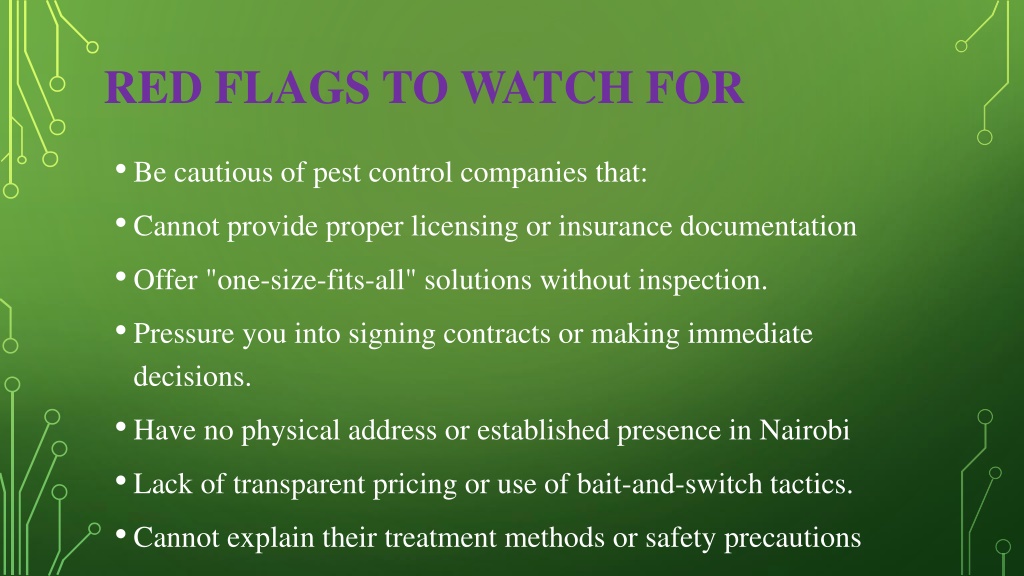 RED FLAGS TO WATCH FOR

• Be cautious of pest control companies that:
• Cannot provide proper licensing or insurance documentation
• Offer "one-size-fits-all" solutions without inspection.
• Pressure you into signing contracts or making immediate decisions.
• Have no physical address or established presence in Nairobi
• Lack of transparent pricing or use of bait-and-switch tactics.
• Cannot explain their treatment methods or safety precautions